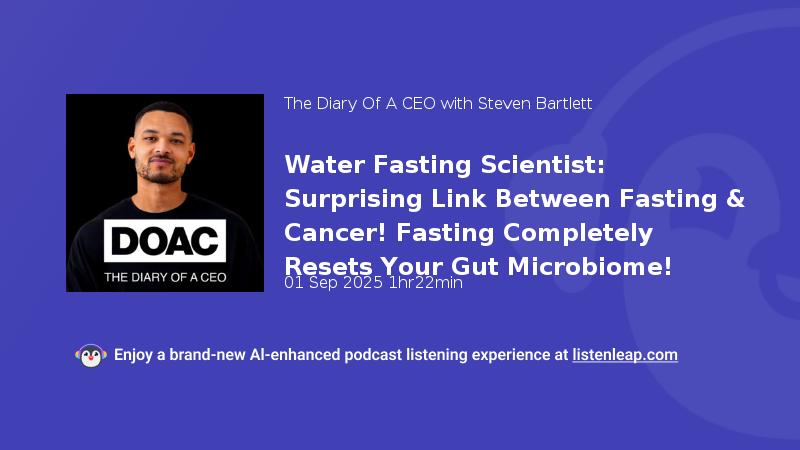 DOAC
THE DIARY OF A CEO

The Diary Of A CEO with Steven Bartlett

Water Fasting Scientist: Surprising Link Between Fasting & Cancer! Fasting Completely Resets Your Gut Microbiome!

01 Sep 2025 1hr22min

Enjoy a brand-new AI-enhanced podcast listening experience at listenleap.com